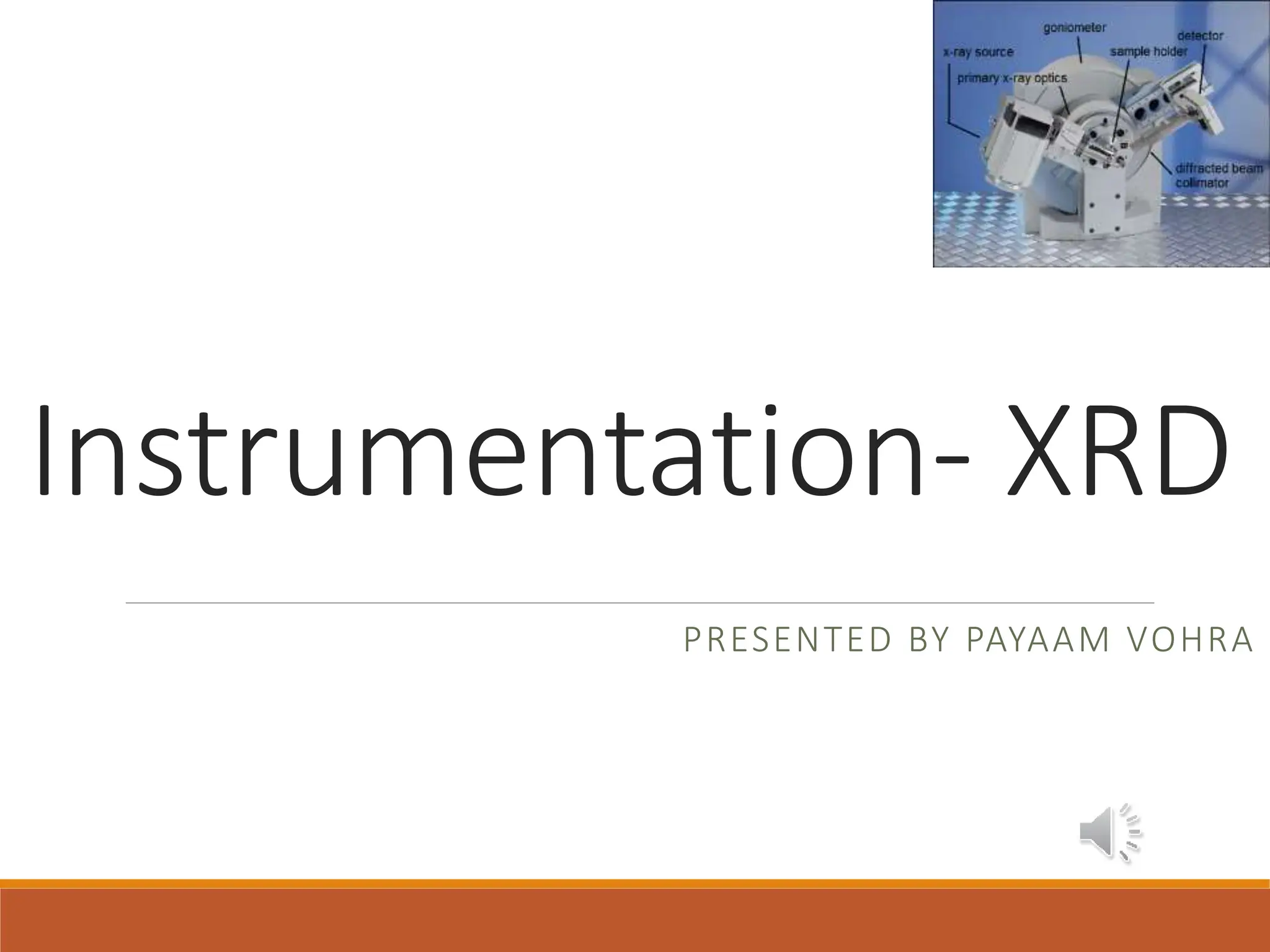 goniometer
detector
x-ray source
sample holder
primary x-ray optics
diffracted beam collimator

Instrumentation- XRD

PRESENTED BY PAYAAM VOHRA